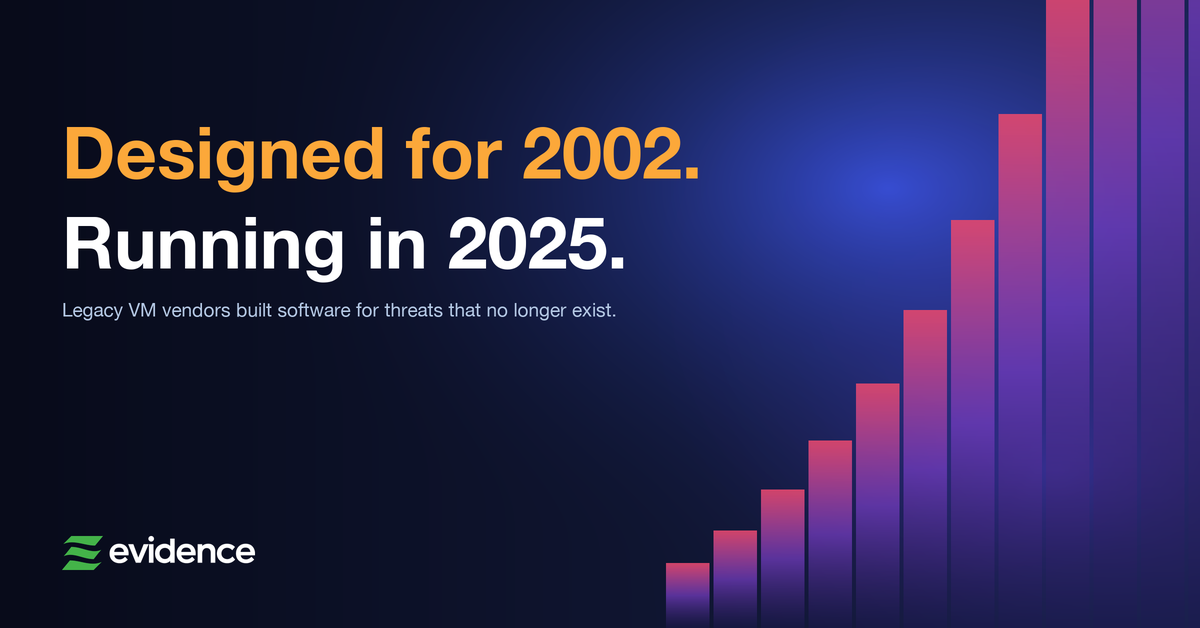 Designed for 2002.
Running in 2025.

Legacy VM vendors built software for threats that no longer exist.

evidence